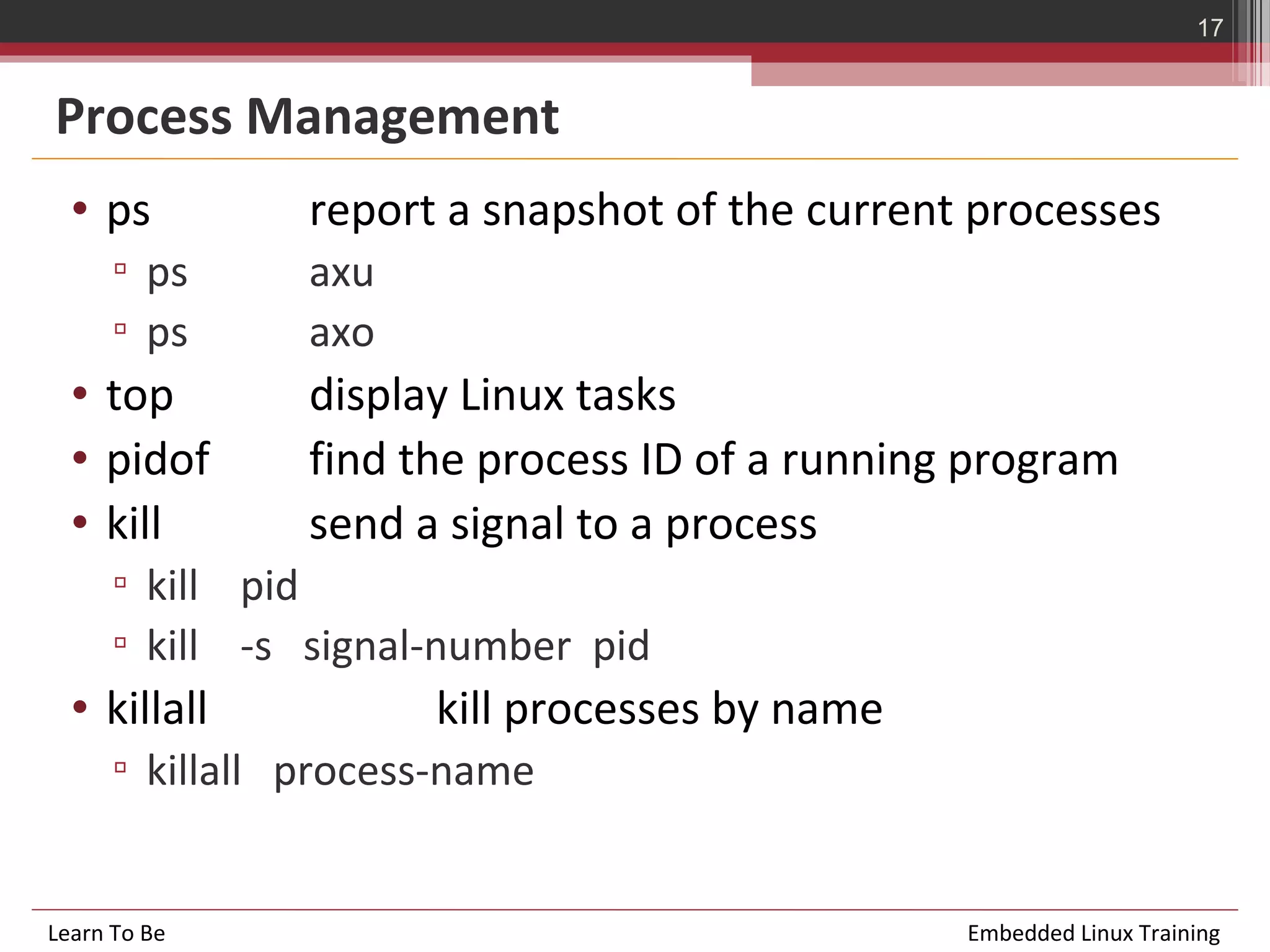 17

Process Management

• ps report a snapshot of the current processes
 ▫ ps axu
 ▫ ps axo
• top display Linux tasks
• pidof find the process ID of a running program
• kill send a signal to a process
 ▫ kill pid
 ▫ kill -s signal-number pid
• killall kill processes by name
 ▫ killall process-name

Learn To Be

Embedded Linux Training